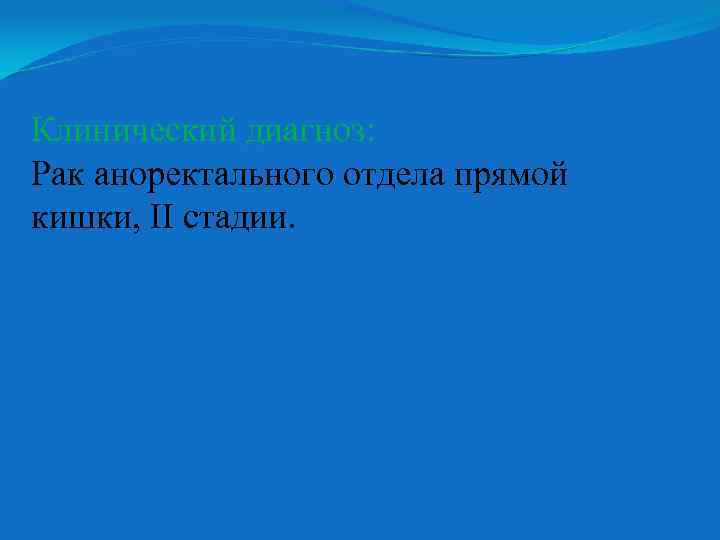 Клинический диагноз:
Рак аноректального отдела прямой кишки, II стадии.